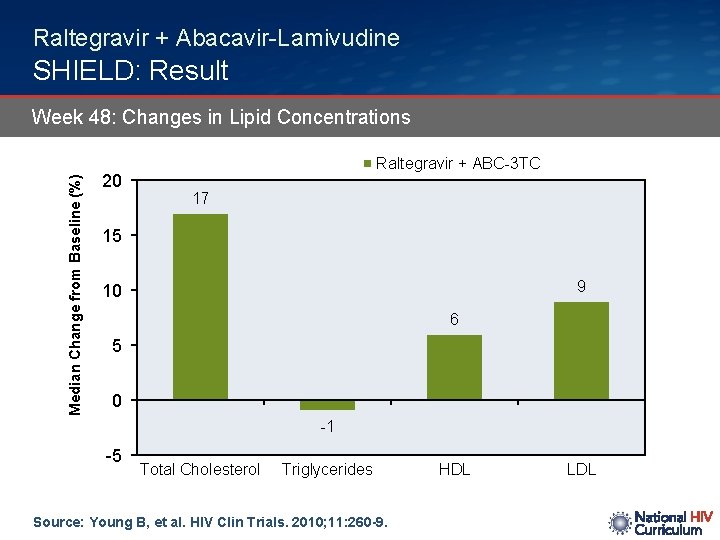 Raltegravir + Abacavir-Lamivudine
SHIELD: Result

Week 48: Changes in Lipid Concentrations

Raltegravir + ABC-3TC

Median Change from Baseline (%)

20
15
10
5
0
-5

17
-1
6
9

Total Cholesterol
Triglycerides
HDL
LDL

Source: Young B, et al. HIV Clin Trials. 2010;11:260-9.

National HIV Curriculum